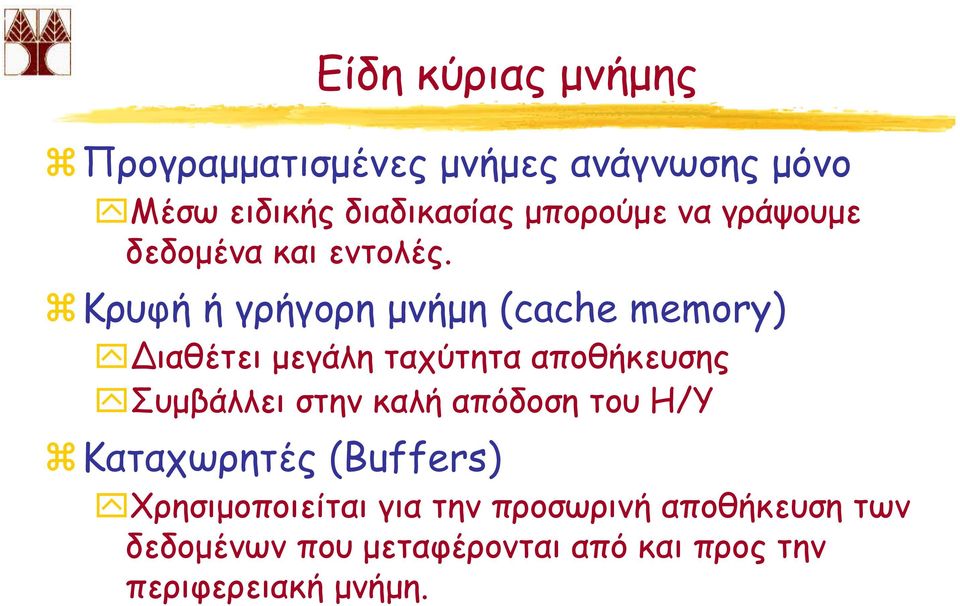 Είδη κύριας μνήμης

Προγραμματισμένες μνήμες ανάγνωσης μόνο

Μέσω ειδικής διαδικασίας μπορούμε να γράψουμε δεδομένα και εντολές.

Κρυφή ή γρήγορη μνήμη (cache memory)

Διαθέτει μεγάλη ταχύτητα αποθήκευσης

Συμβάλλει στην καλή απόδοση του Η/Υ

Καταχωρητές (Buffers)

Χρησιμοποιείται για την προσωρινή αποθήκευση των δεδομένων που μεταφέρονται από και προς την περιφερειακή μνήμη.